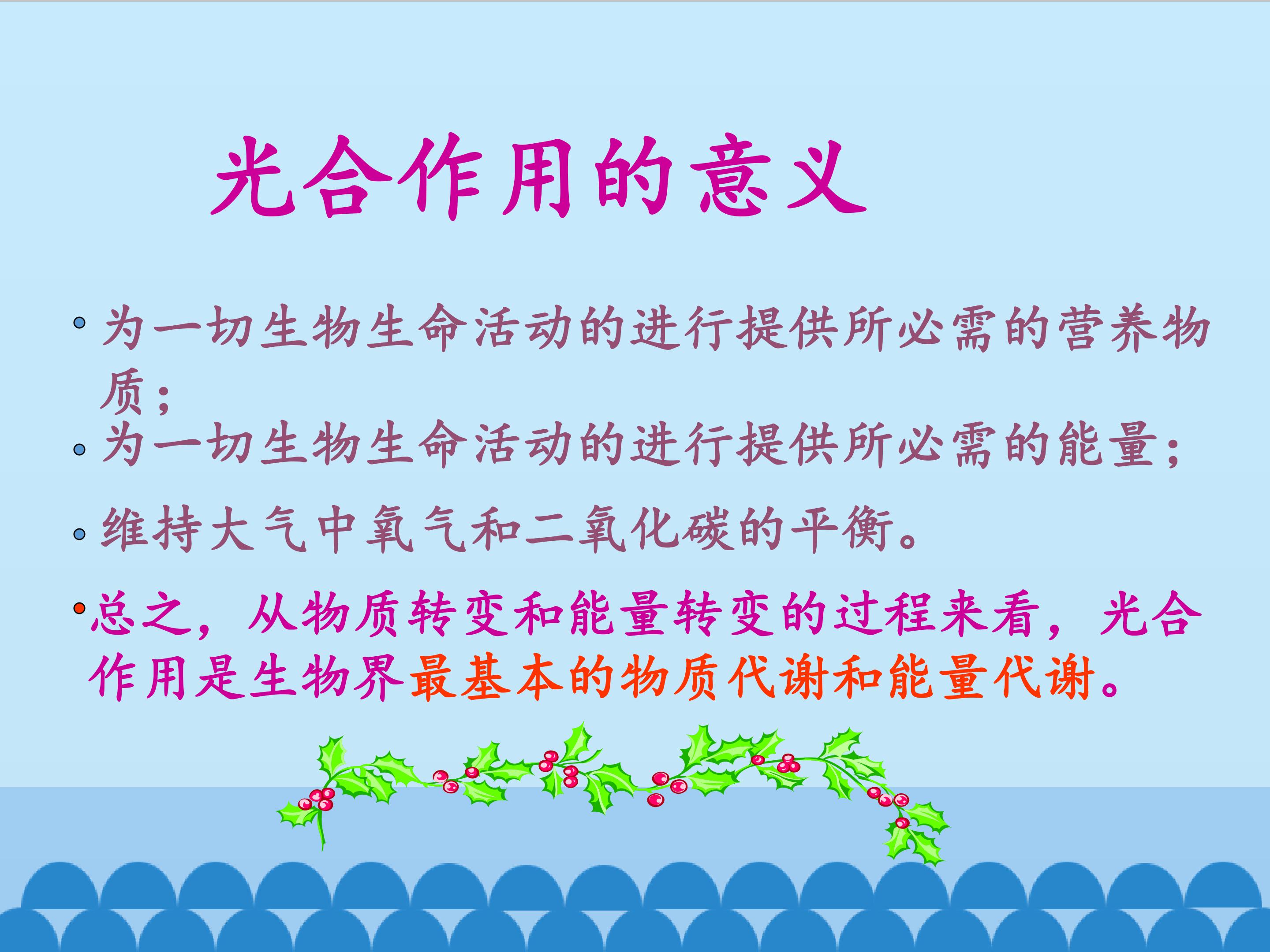 光合作用的意义

• 为一切生物生命活动的进行提供所必需的营养物质；

• 为一切生物生命活动的进行提供所必需的能量；

• 维持大气中氧气和二氧化碳的平衡。

• 总之，从物质转变和能量转变的过程来看，光合作用是生物界最基本的物质代谢和能量代谢。